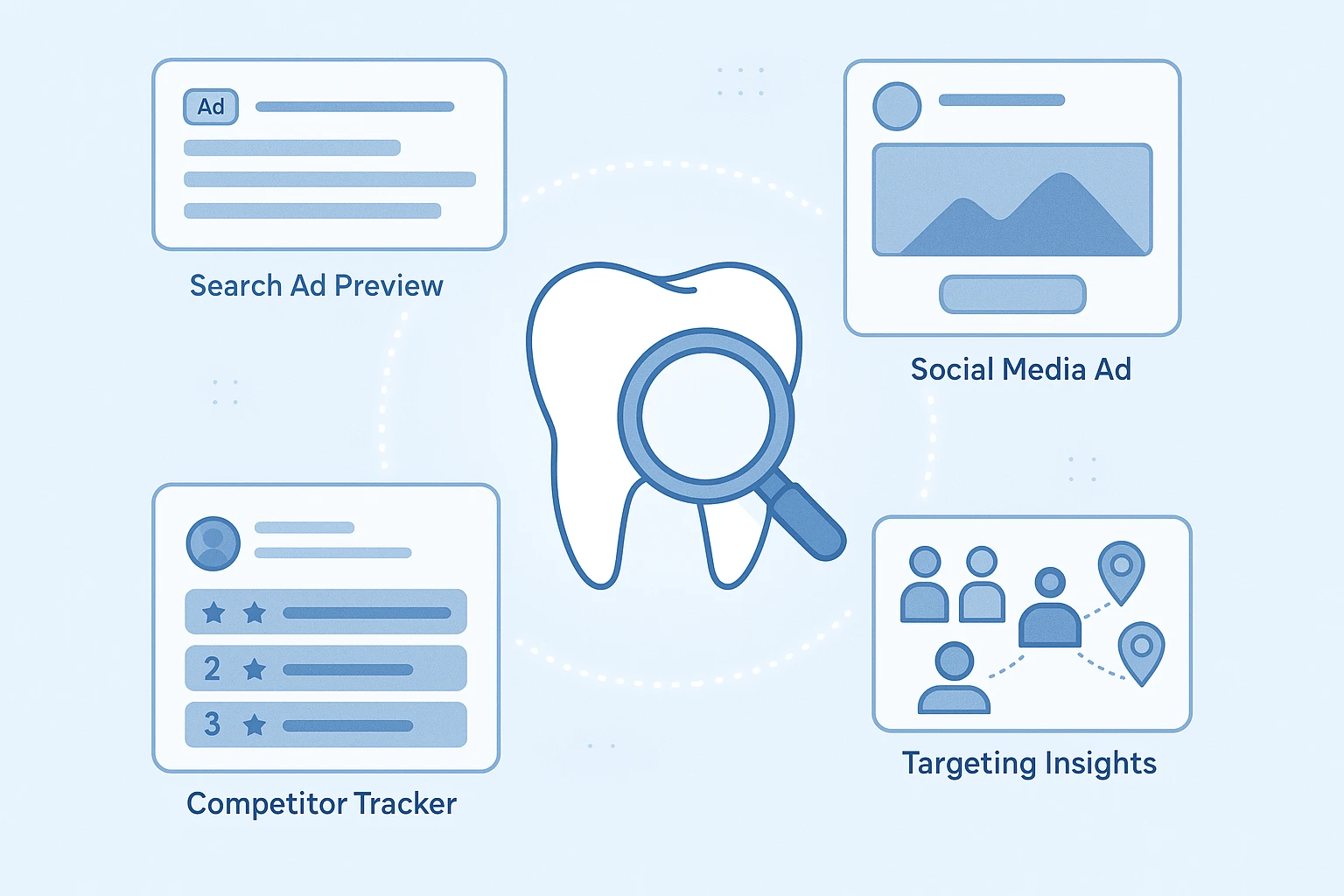 Ad

Search Ad Preview

Social Media Ad

2
3

Competitor Tracker

Targeting Insights